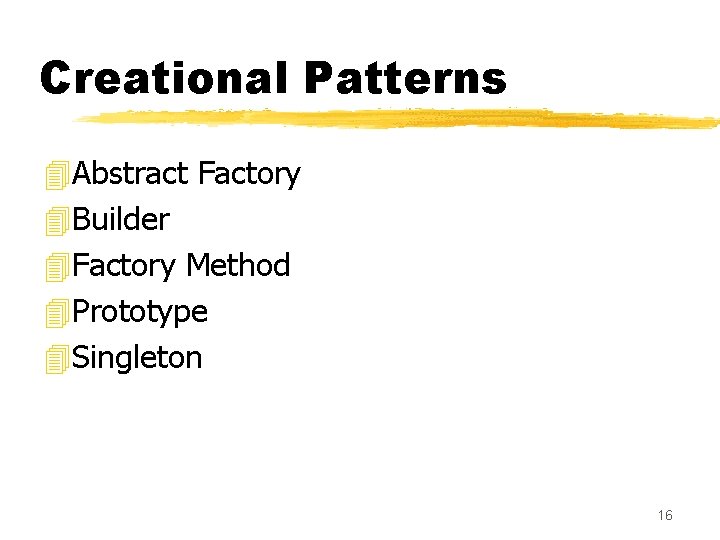 Creational Patterns

Abstract Factory
Builder
Factory Method
Prototype
Singleton

16